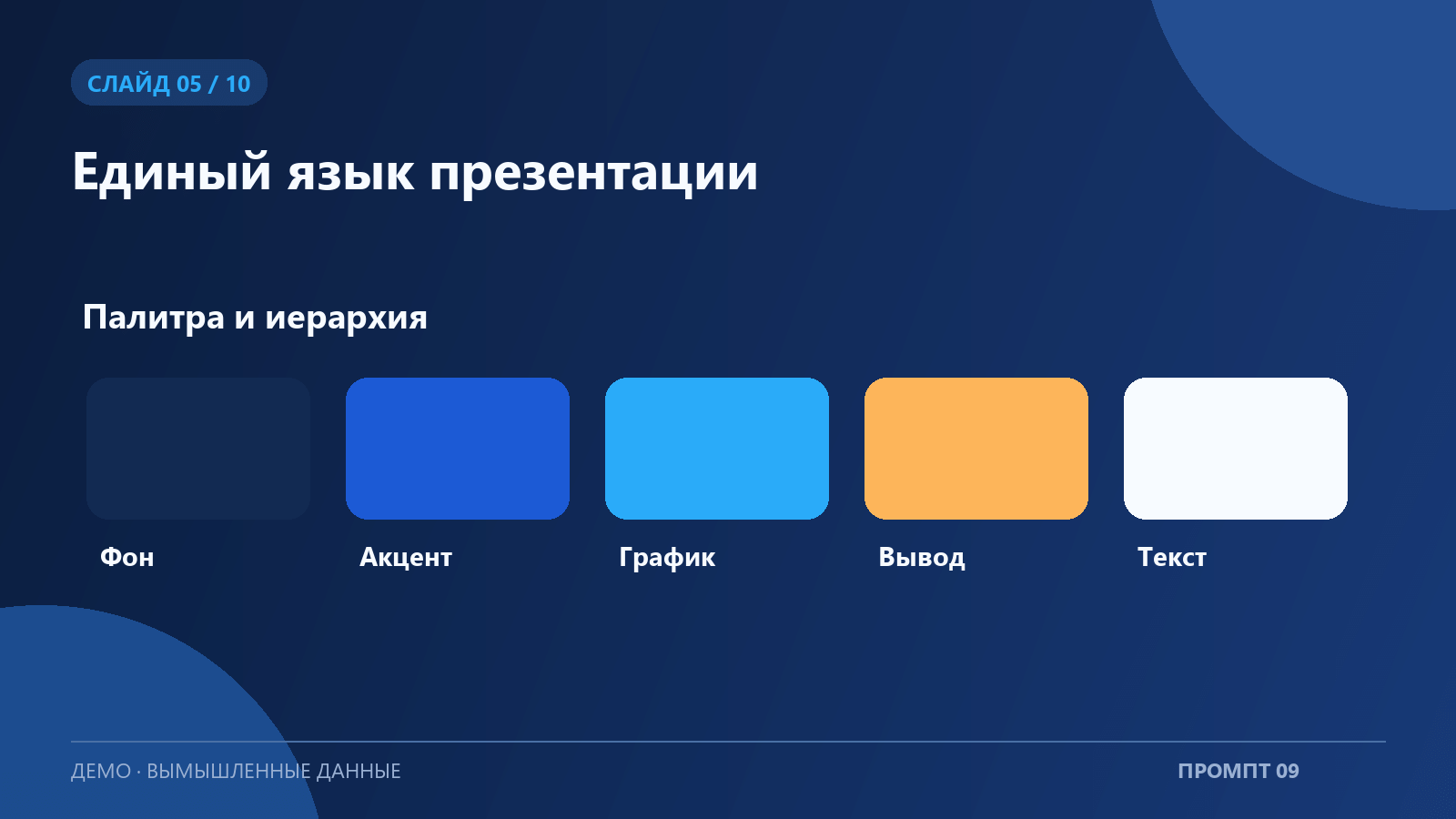 СЛАЙД 05 / 10

Единый язык презентации

Палитра и иерархия

Фон

Акцент

График

Вывод

Текст

ДЕМО · ВЫМЫШЛЕННЫЕ ДАННЫЕ

ПРОМПТ 09